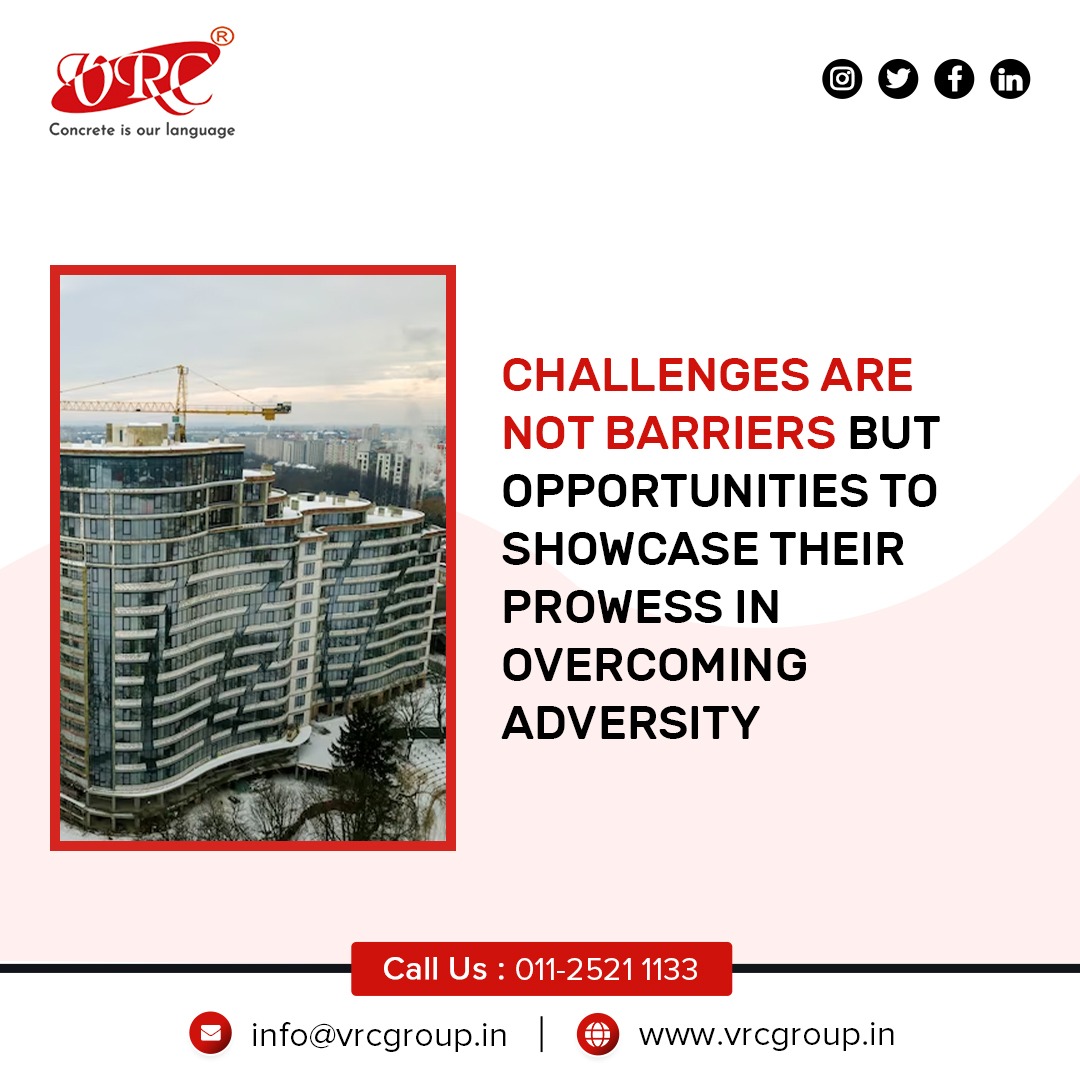 VRC®
Concrete is our language

CHALLENGES ARE NOT BARRIERS BUT OPPORTUNITIES TO SHOWCASE THEIR PROWESS IN OVERCOMING ADVERSITY

Call Us : 011-2521 1133

info@vrcgroup.in | www.vrcgroup.in